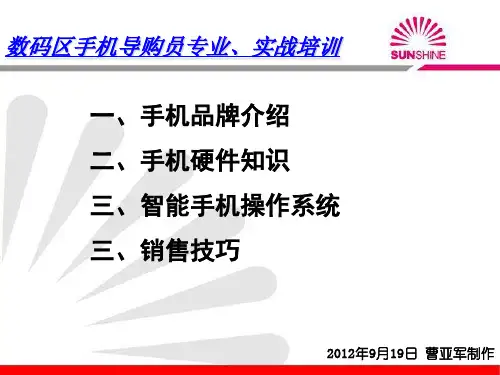 数码区手机导购员专业、实战培训

SUNSHINE

一、手机品牌介绍

二、手机硬件知识

三、智能手机操作系统

三、销售技巧

2012年9月19日 曹亚军制作